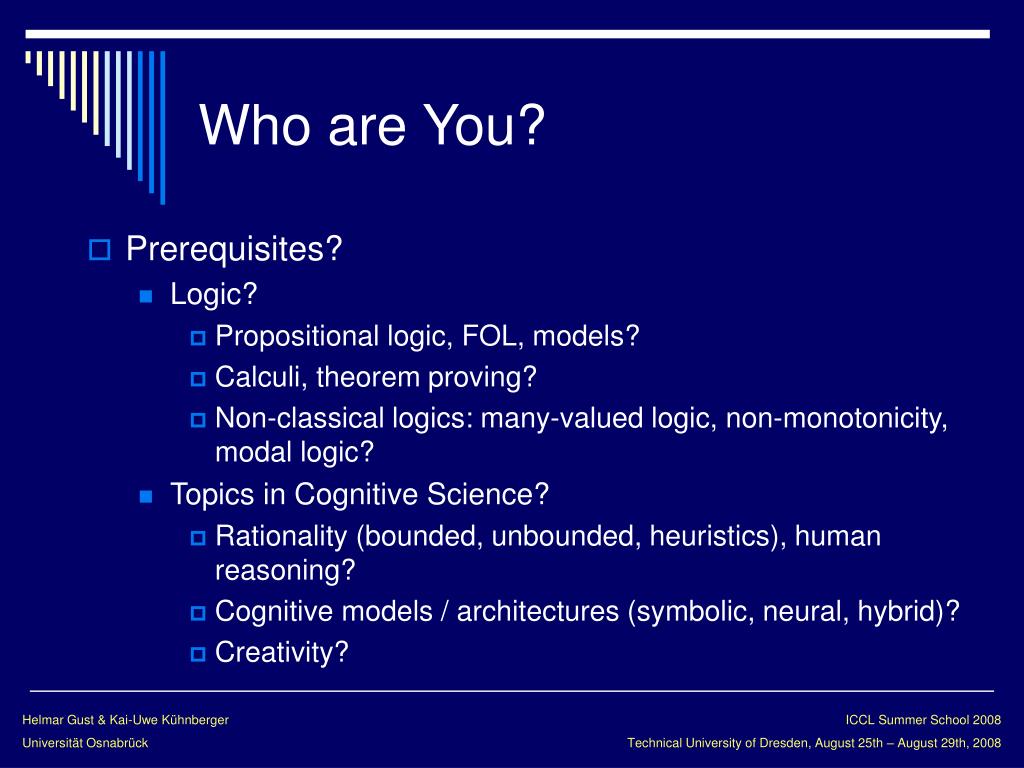 Who are You?

Prerequisites?
Logic?
Propositional logic, FOL, models?
Calculi, theorem proving?
Non-classical logics: many-valued logic, non-monotonicity, modal logic?
Topics in Cognitive Science?
Rationality (bounded, unbounded, heuristics), human reasoning?
Cognitive models / architectures (symbolic, neural, hybrid)?
Creativity?

Helmar Gust & Kai-Uwe Kühnberger
Universität Osnabrück

ICCL Summer School 2008
Technical University of Dresden, August 25th – August 29th, 2008